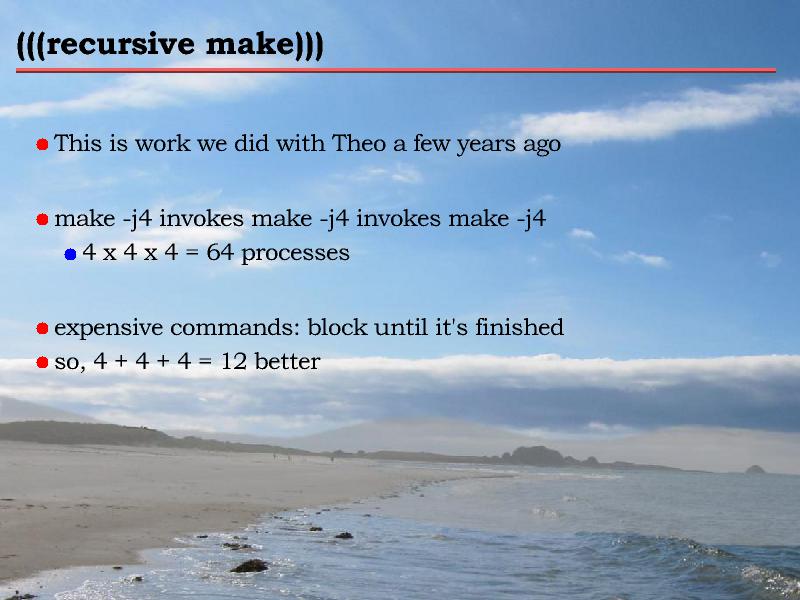 (((recursive make)))

This is work we did with Theo a few years ago

make -j4 invokes make -j4 invokes make -j4

4 x 4 x 4 = 64 processes

expensive commands: block until it's finished

so, 4 + 4 + 4 = 12 better